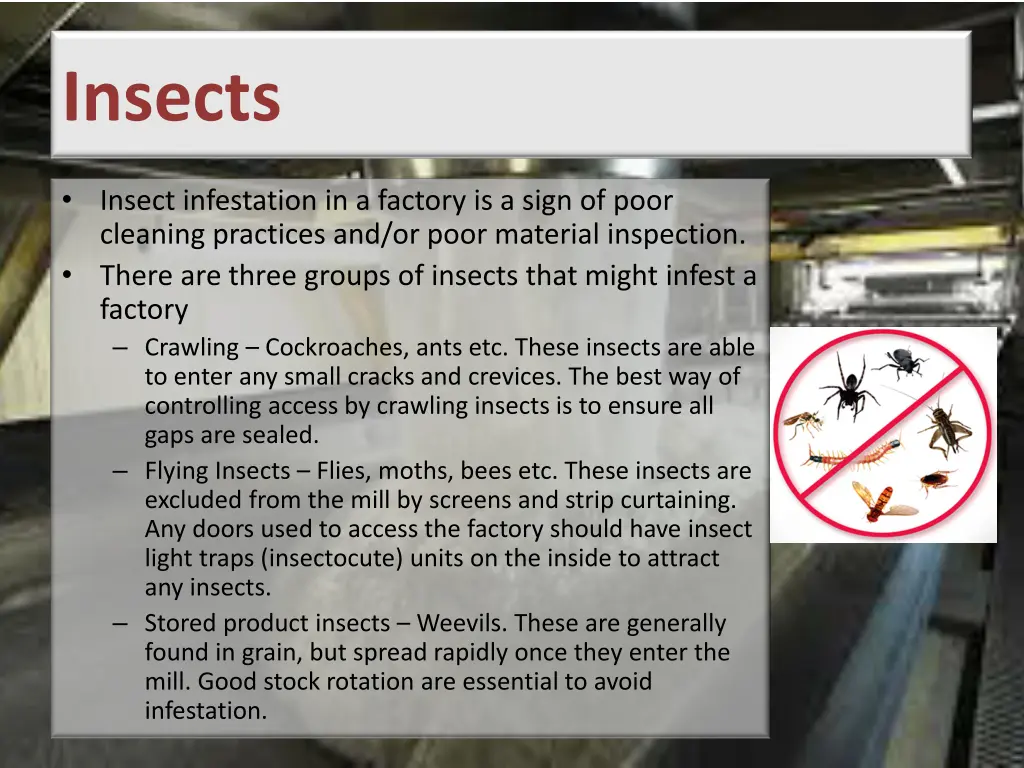 Insects

• Insect infestation in a factory is a sign of poor cleaning practices and/or poor material inspection.
• There are three groups of insects that might infest a factory
– Crawling – Cockroaches, ants etc. These insects are able to enter any small cracks and crevices. The best way of controlling access by crawling insects is to ensure all gaps are sealed.
– Flying Insects – Flies, moths, bees etc. These insects are excluded from the mill by screens and strip curtaining. Any doors used to access the factory should have insect light traps (insectocute) units on the inside to attract any insects.
– Stored product insects – Weevils. These are generally found in grain, but spread rapidly once they enter the mill. Good stock rotation are essential to avoid infestation.